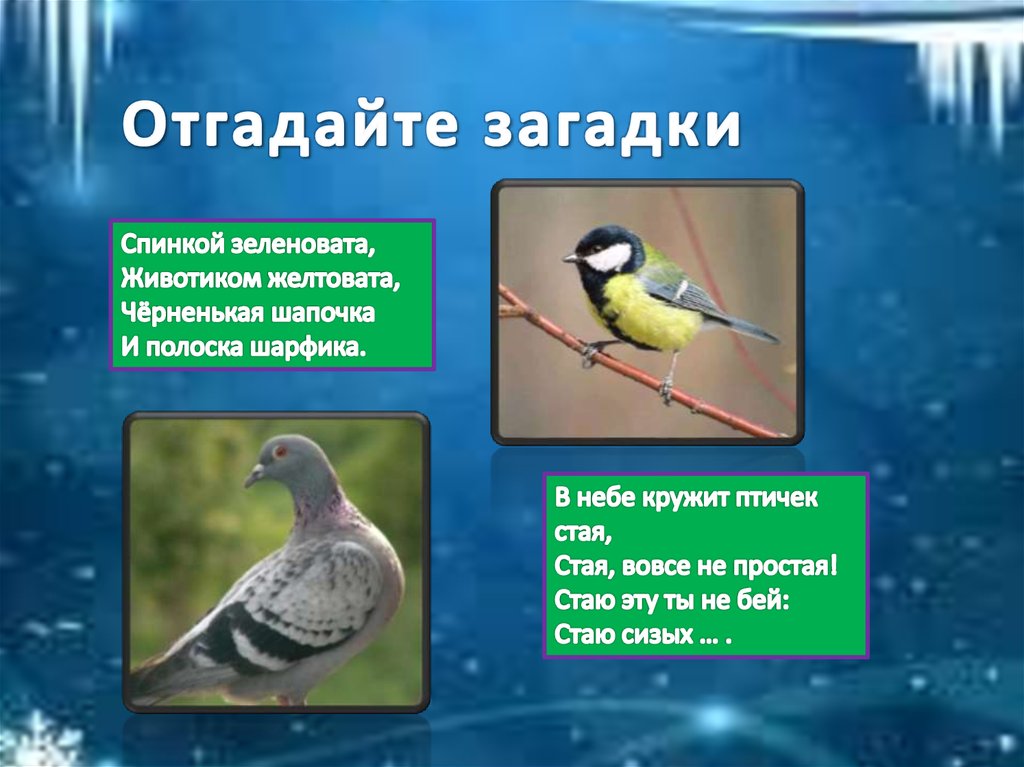 Отгадайте загадки

Спинкой зеленовата,
Животиком желтовата,
Чёрненькая шапочка
И полоска шарфика.

В небе кружит птичек стая,
Стая, вовсе не простая!
Стаю эту ты не бей:
Стаю сизых … .